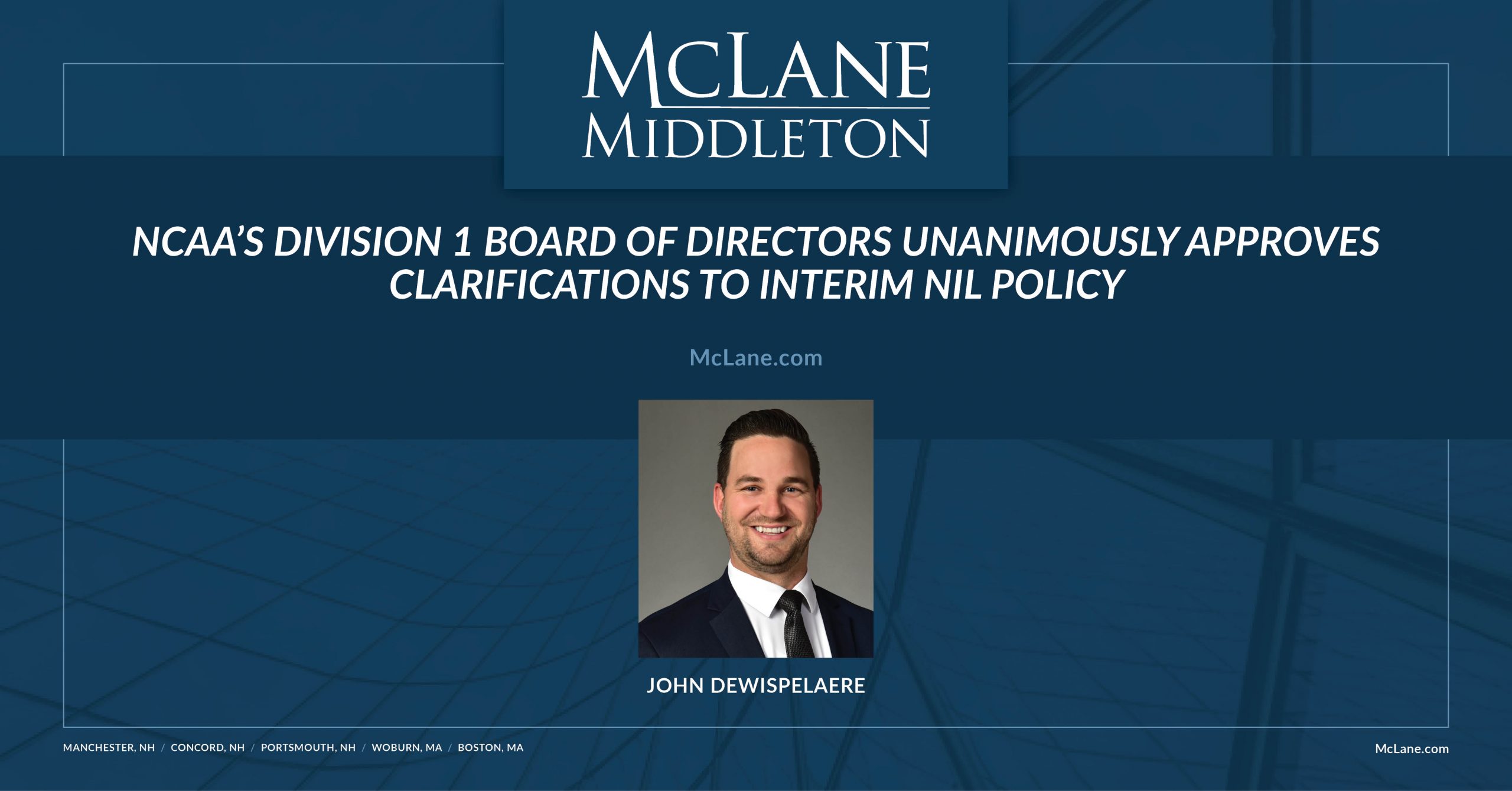 MCLANE MIDDLETON

NCAA'S DIVISION 1 BOARD OF DIRECTORS UNANIMOUSLY APPROVES CLARIFICATIONS TO INTERIM NIL POLICY

McLane.com

JOHN DEWISPELAERE

MANCHESTER, NH / CONCORD, NH / PORTSMOUTH, NH / WOBURN, MA / BOSTON, MA

McLane.com